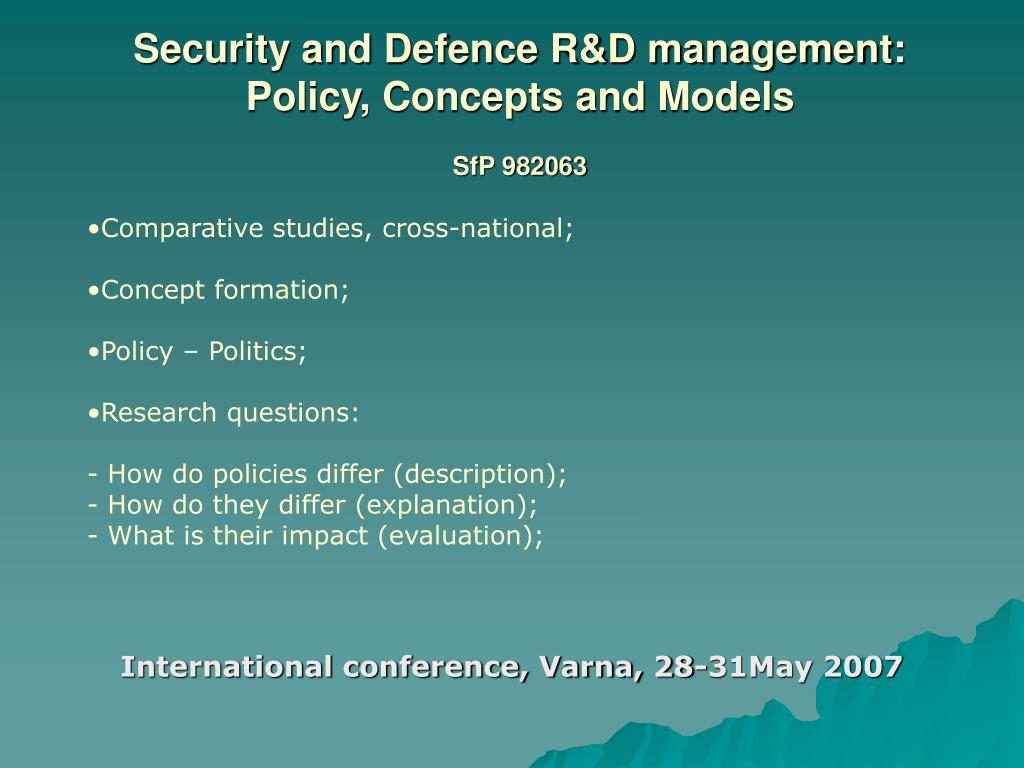 Security and Defence R&D management: Policy, Concepts and Models

SfP 982063

•Comparative studies, cross-national;

•Concept formation;

•Policy – Politics;

•Research questions:

- How do policies differ (description);
- How do they differ (explanation);
- What is their impact (evaluation);

International conference, Varna, 28-31May 2007